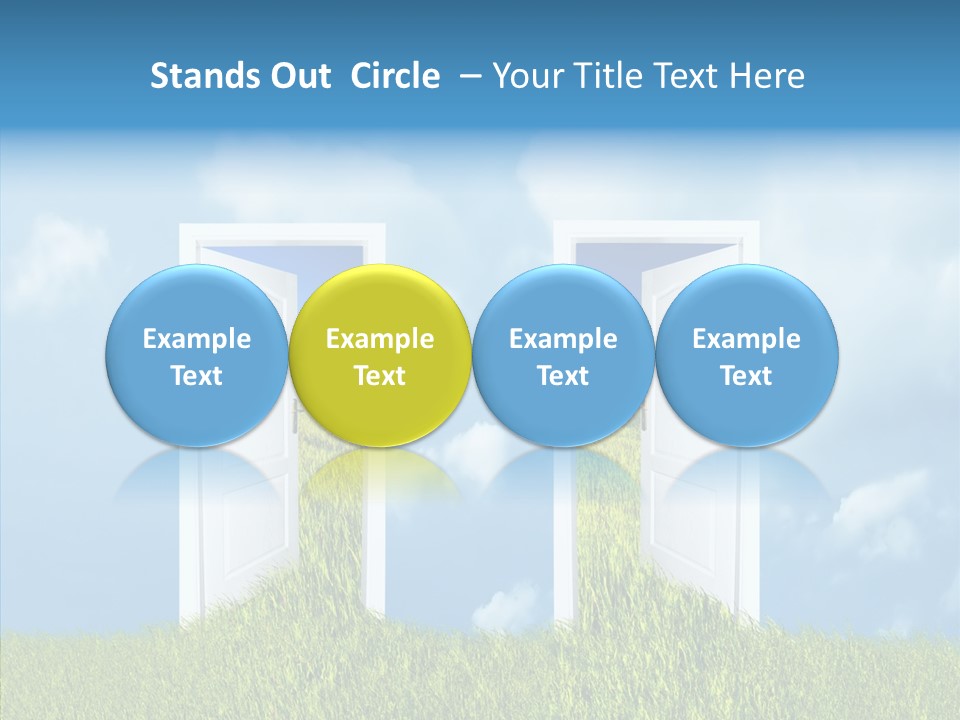 Stands Out Circle – Your Title Text Here

Example Text

Example Text

Example Text

Example Text